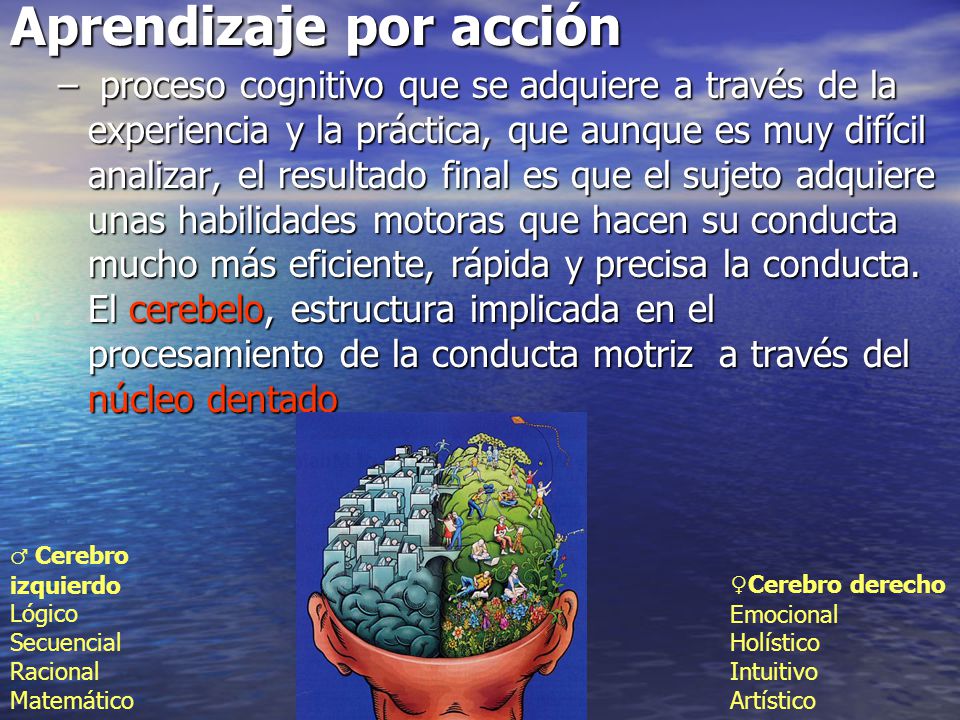 Aprendizaje por acción

– proceso cognitivo que se adquiere a través de la experiencia y la práctica, que aunque es muy difícil analizar, el resultado final es que el sujeto adquiere unas habilidades motoras que hacen su conducta mucho más eficiente, rápida y precisa la conducta. El cerebelo, estructura implicada en el procesamiento de la conducta motriz a través del núcleo dentado

♂ Cerebro izquierdo
Lógico
Secuencial
Racional
Matemático

♀Cerebro derecho
Emocional
Holístico
Intuitivo
Artístico